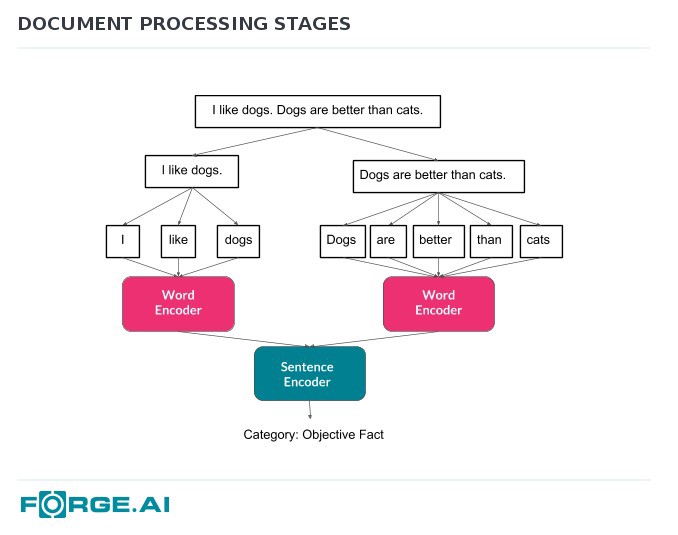 DOCUMENT PROCESSING STAGES

I like dogs. Dogs are better than cats.

I like dogs.

Dogs are better than cats.

I

like

dogs

Dogs

are

better

than

cats

Word Encoder

Word Encoder

Sentence Encoder

Category: Objective Fact

FORGE.AI